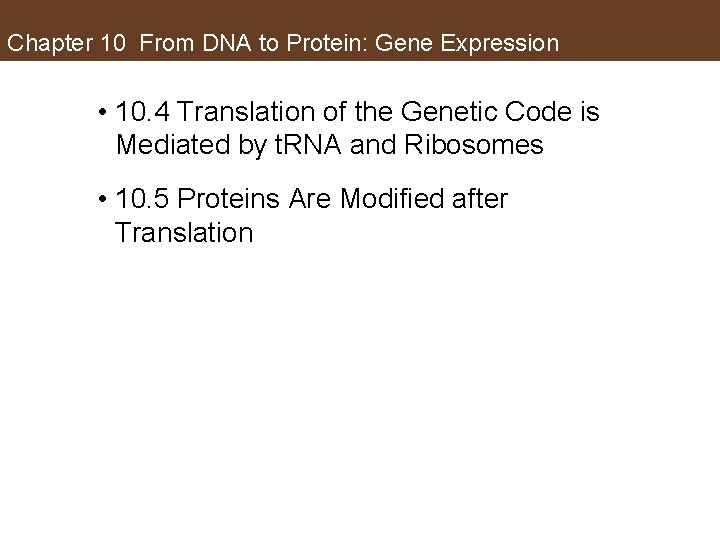 Chapter 10 From DNA to Protein: Gene Expression

• 10.4 Translation of the Genetic Code is Mediated by tRNA and Ribosomes

• 10.5 Proteins Are Modified after Translation